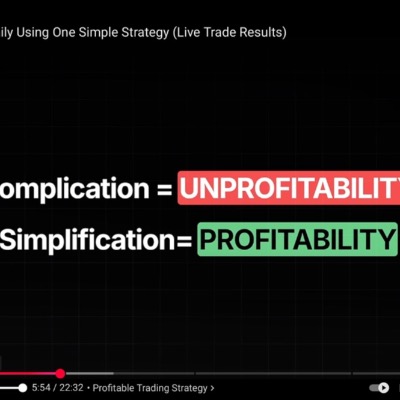 ily Using One Simple Strategy (Live Trade Results)

omplication = UNPROFITABILITY

Simplification= PROFITABILITY

5:54 / 22:32 • Profitable Trading Strategy >